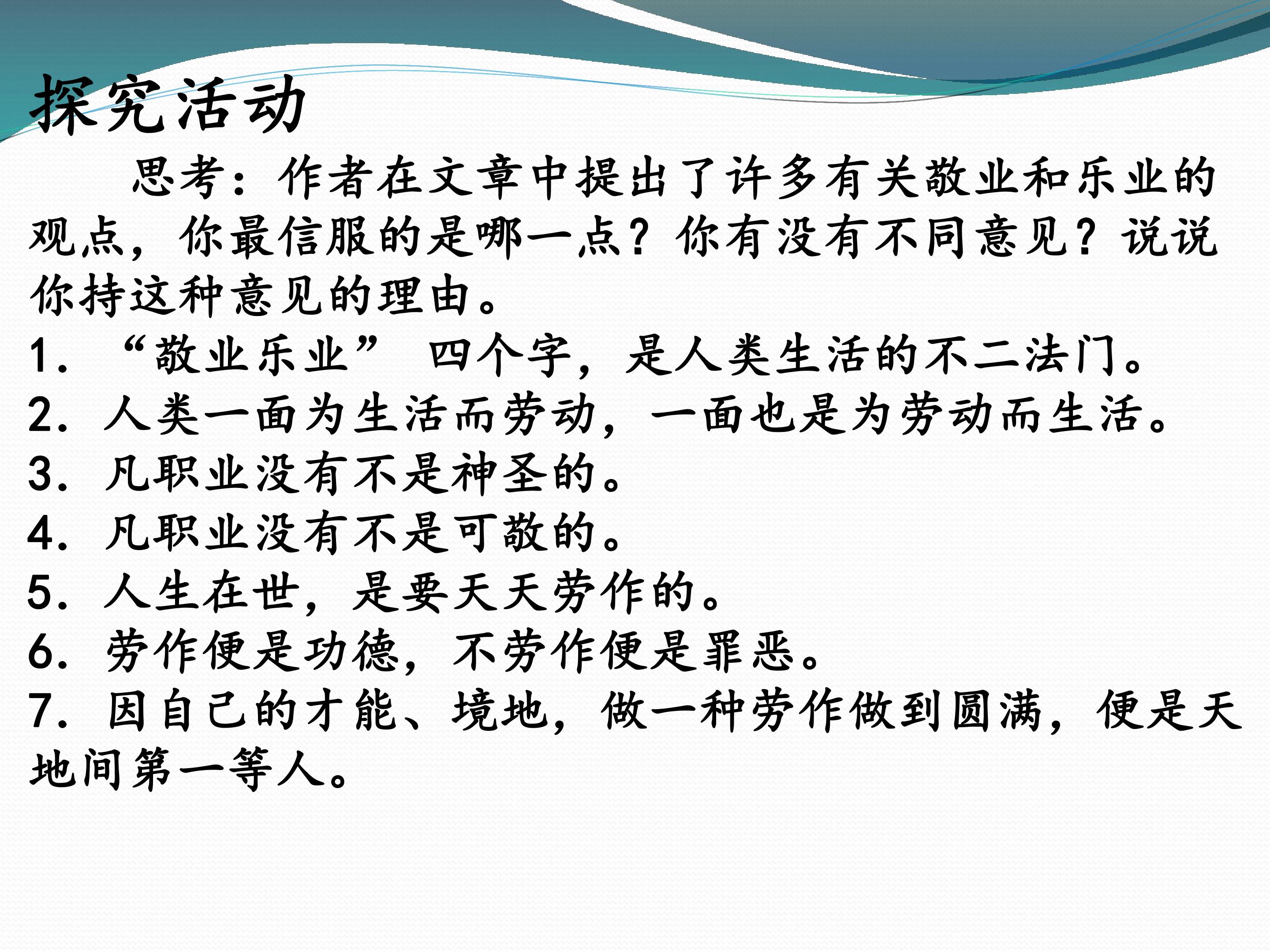 探究活动

思考：作者在文章中提出了许多有关敬业和乐业的观点，你最信服的是哪一点？你有没有不同意见？说说你持这种意见的理由。

1. “敬业乐业” 四个字，是人类生活的不二法门。
2. 人类一面为生活而劳动，一面也是为劳动而生活。
3. 凡职业没有不是神圣的。
4. 凡职业没有不是可敬的。
5. 人生在世，是要天天劳作的。
6. 劳作便是功德，不劳作便是罪恶。
7. 因自己的才能、境地，做一种劳作做到圆满，便是天地间第一等人。